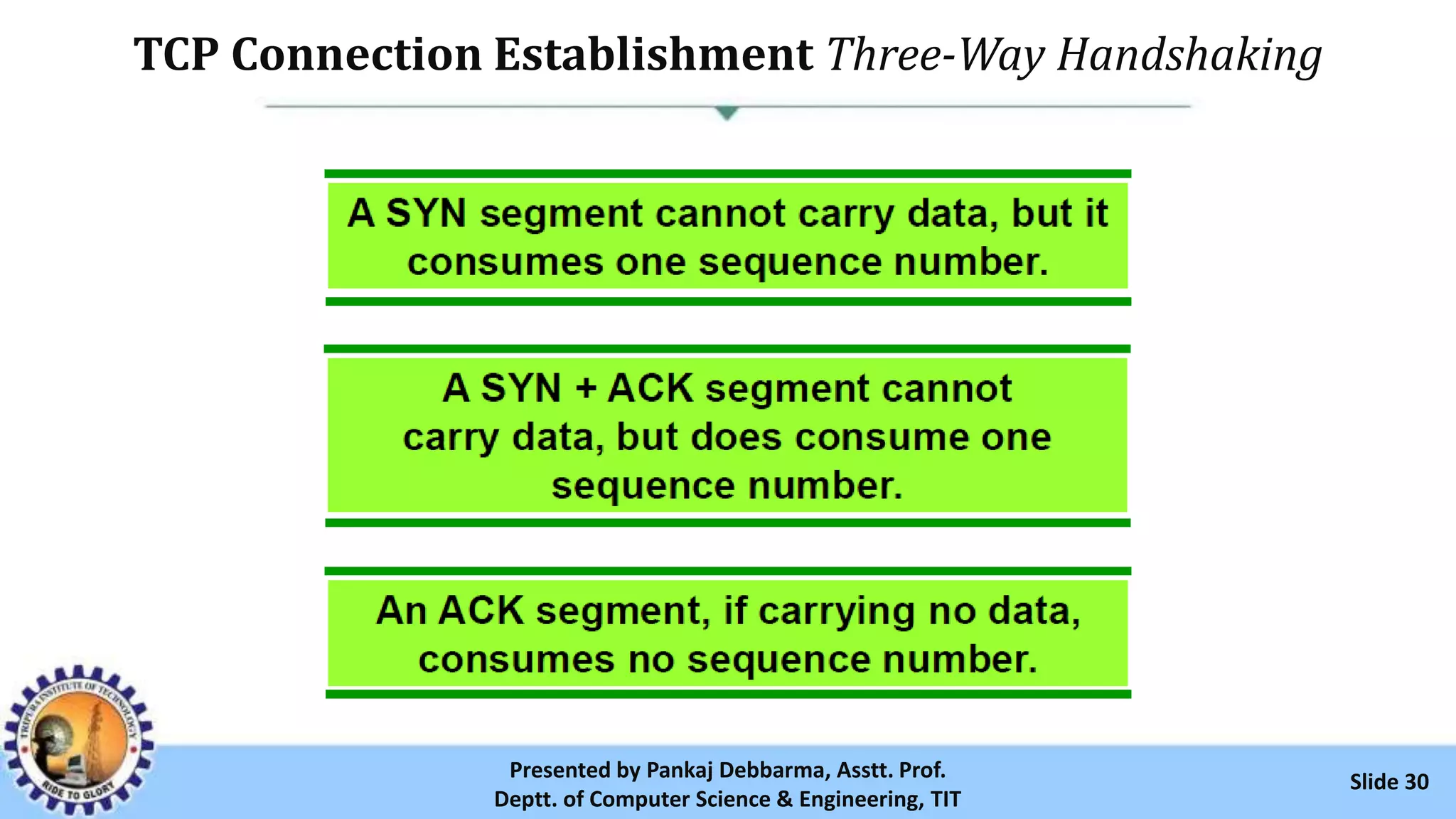 TCP Connection Establishment Three-Way Handshaking

A SYN segment cannot carry data, but it consumes one sequence number.

A SYN + ACK segment cannot carry data, but does consume one sequence number.

An ACK segment, if carrying no data, consumes no sequence number.

TRIPURA INSTITUTE OF TECHNOLOGY
RIDE TO GLORY

Presented by Pankaj Debbarma, Asstt. Prof.
Deptt. of Computer Science & Engineering, TIT

Slide 30